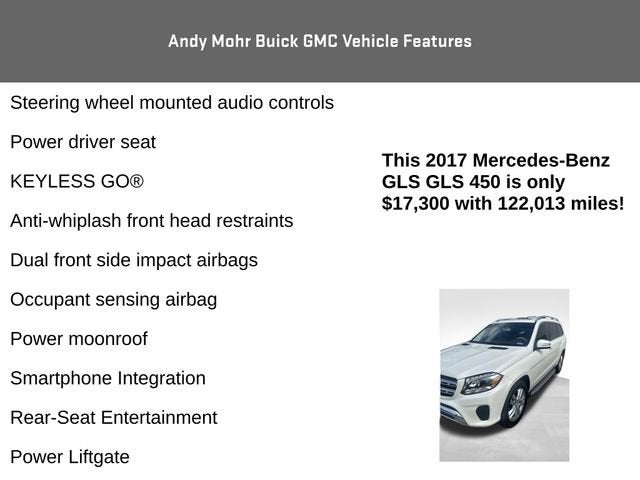 Andy Mohr Buick GMC Vehicle Features

Steering wheel mounted audio controls

Power driver seat

KEYLESS GO®

Anti-whiplash front head restraints

Dual front side impact airbags

Occupant sensing airbag

Power moonroof

Smartphone Integration

Rear-Seat Entertainment

Power Liftgate

This 2017 Mercedes-Benz GLS GLS 450 is only $17,300 with 122,013 miles!